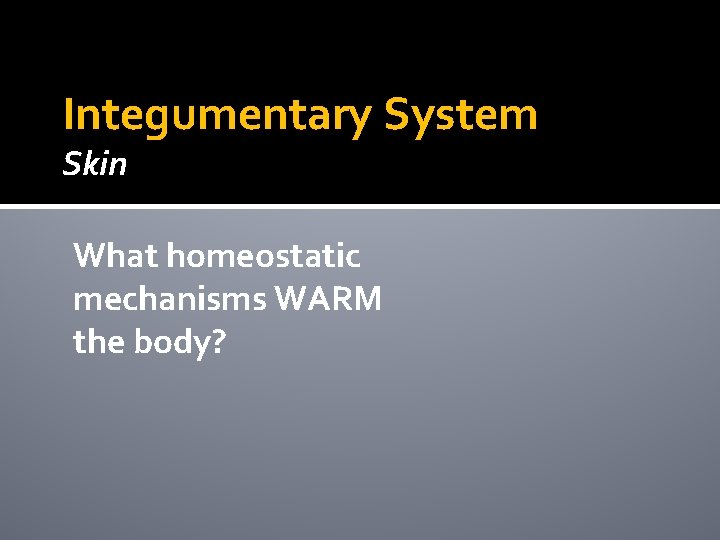 Integumentary System
Skin

What homeostatic mechanisms WARM the body?